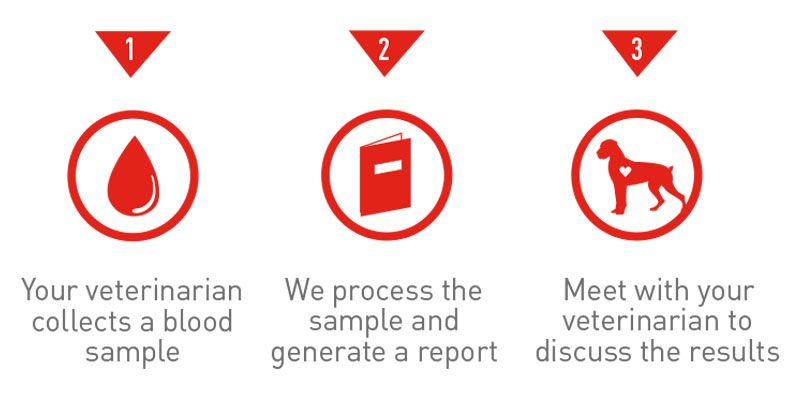 1

Your veterinarian collects a blood sample

2

We process the sample and generate a report

3

Meet with your veterinarian to discuss the results